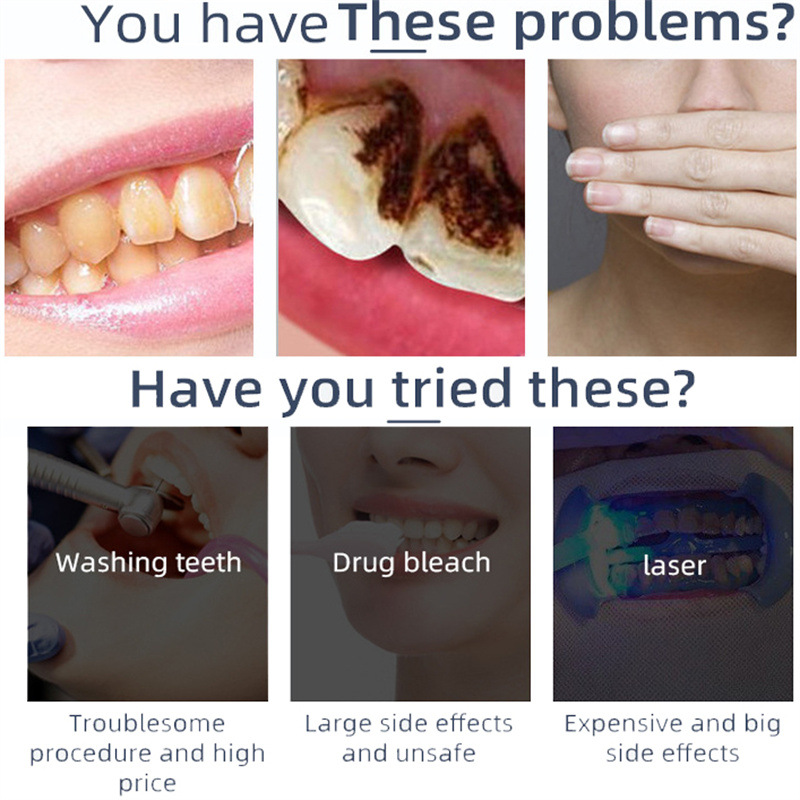 You have These problems?

Have you tried these?

Washing teeth

Drug bleach

laser

Troublesome procedure and high price

Large side effects and unsafe

Expensive and big side effects